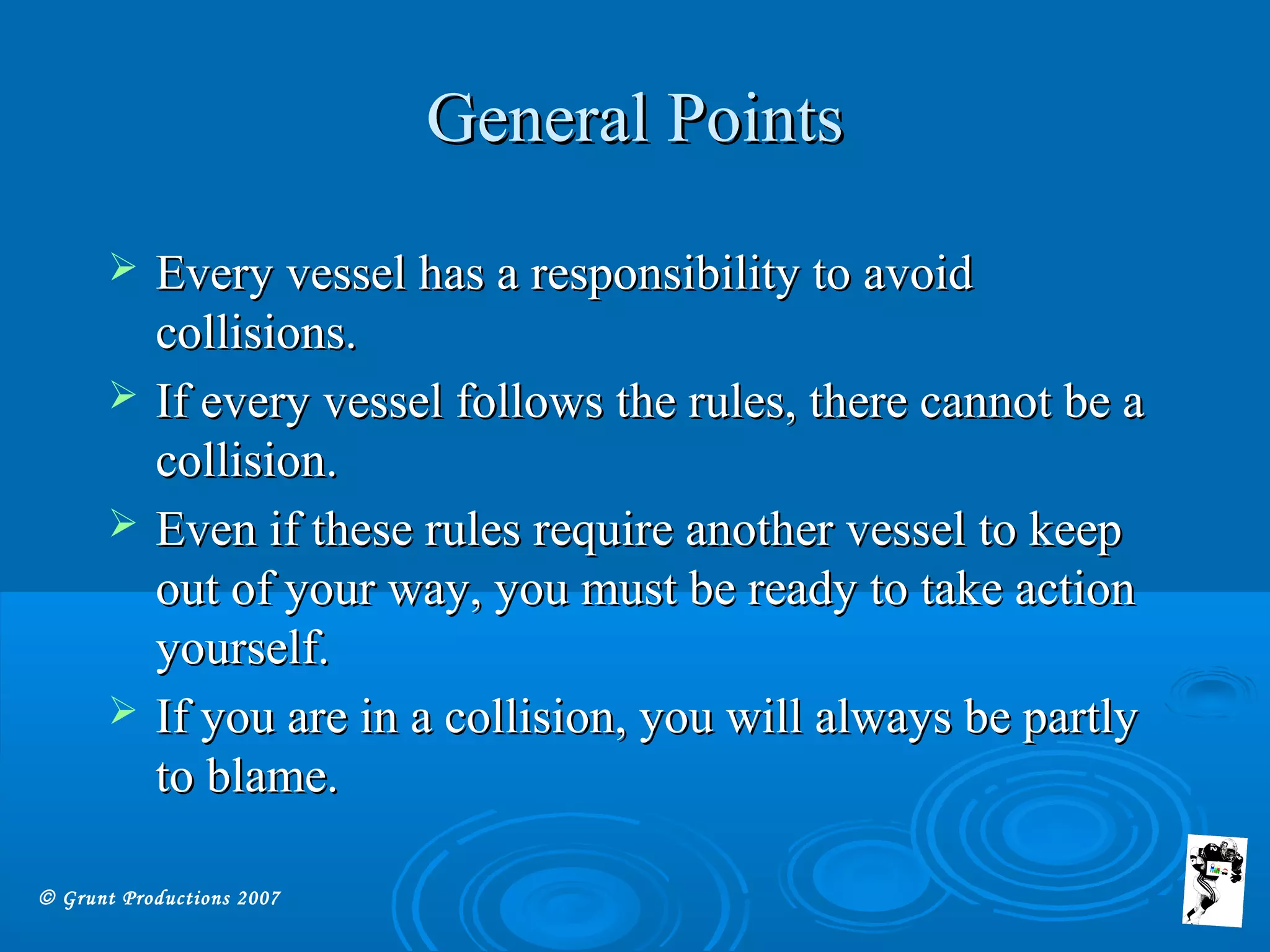 General Points

➢ Every vessel has a responsibility to avoid collisions.

➢ If every vessel follows the rules, there cannot be a collision.

➢ Even if these rules require another vessel to keep out of your way, you must be ready to take action yourself.

➢ If you are in a collision, you will always be partly to blame.

© Grunt Productions 2007